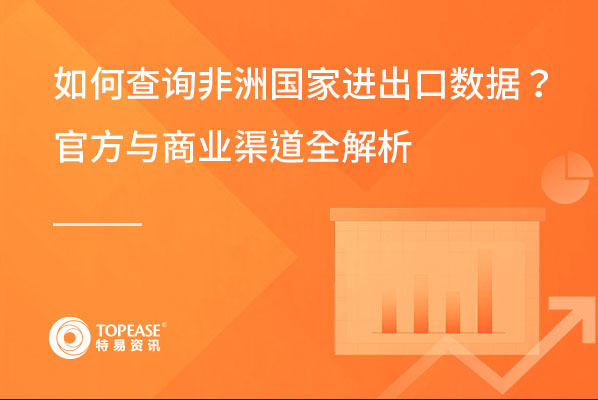 如何查询非洲国家进出口数据？
官方与商业渠道全解析

TOPEASE®
特易资讯